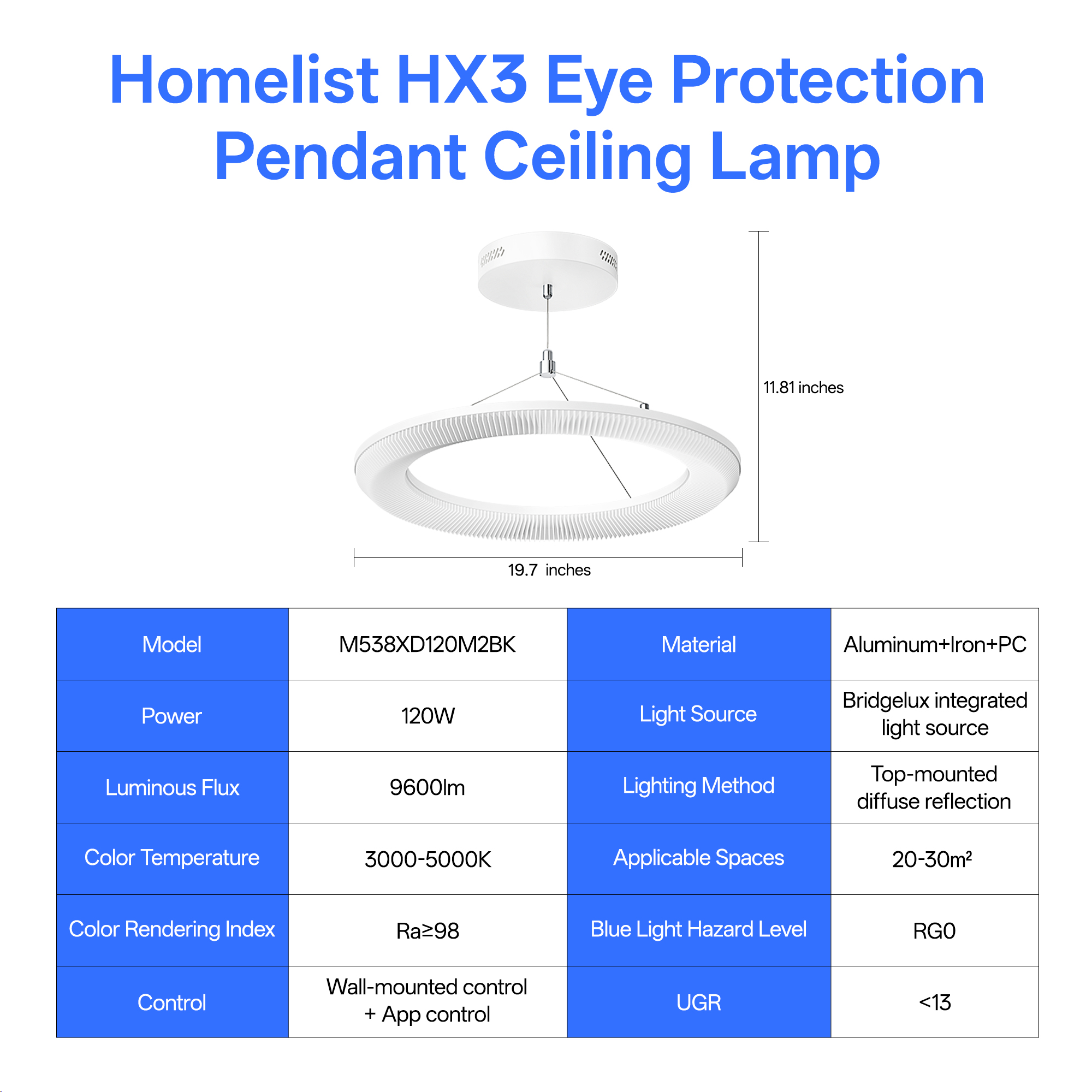 Homelist HX3 Eye Protection Pendant Ceiling Lamp

11.81 inches

19.7 inches

| Model | M538XD120M2BK | Material | Aluminum+Iron+PC |
|---|---|---|---|
| Power | 120W | Light Source | Bridgelux integrated light source |
| Luminous Flux | 9600lm | Lighting Method | Top-mounted diffuse reflection |
| Color Temperature | 3000-5000K | Applicable Spaces | 20-30m² |
| Color Rendering Index | Ra≥98 | Blue Light Hazard Level | RG0 |
| Control | Wall-mounted control + App control | UGR | <13 |